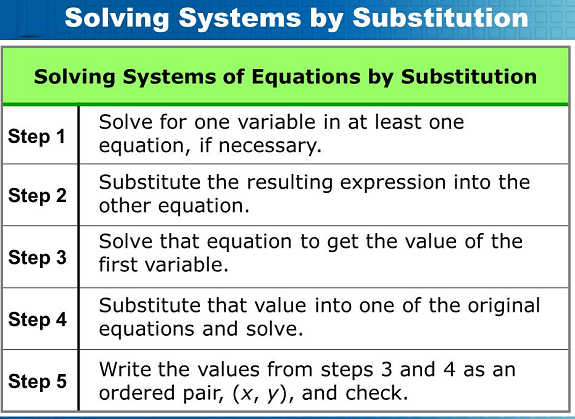 Solving Systems by Substitution

| Solving Systems of Equations by Substitution | |
|---|---|
| Step 1 | Solve for one variable in at least one equation, if necessary. |
| Step 2 | Substitute the resulting expression into the other equation. |
| Step 3 | Solve that equation to get the value of the first variable. |
| Step 4 | Substitute that value into one of the original equations and solve. |
| Step 5 | Write the values from steps 3 and 4 as an ordered pair, $(x, y)$, and check. |